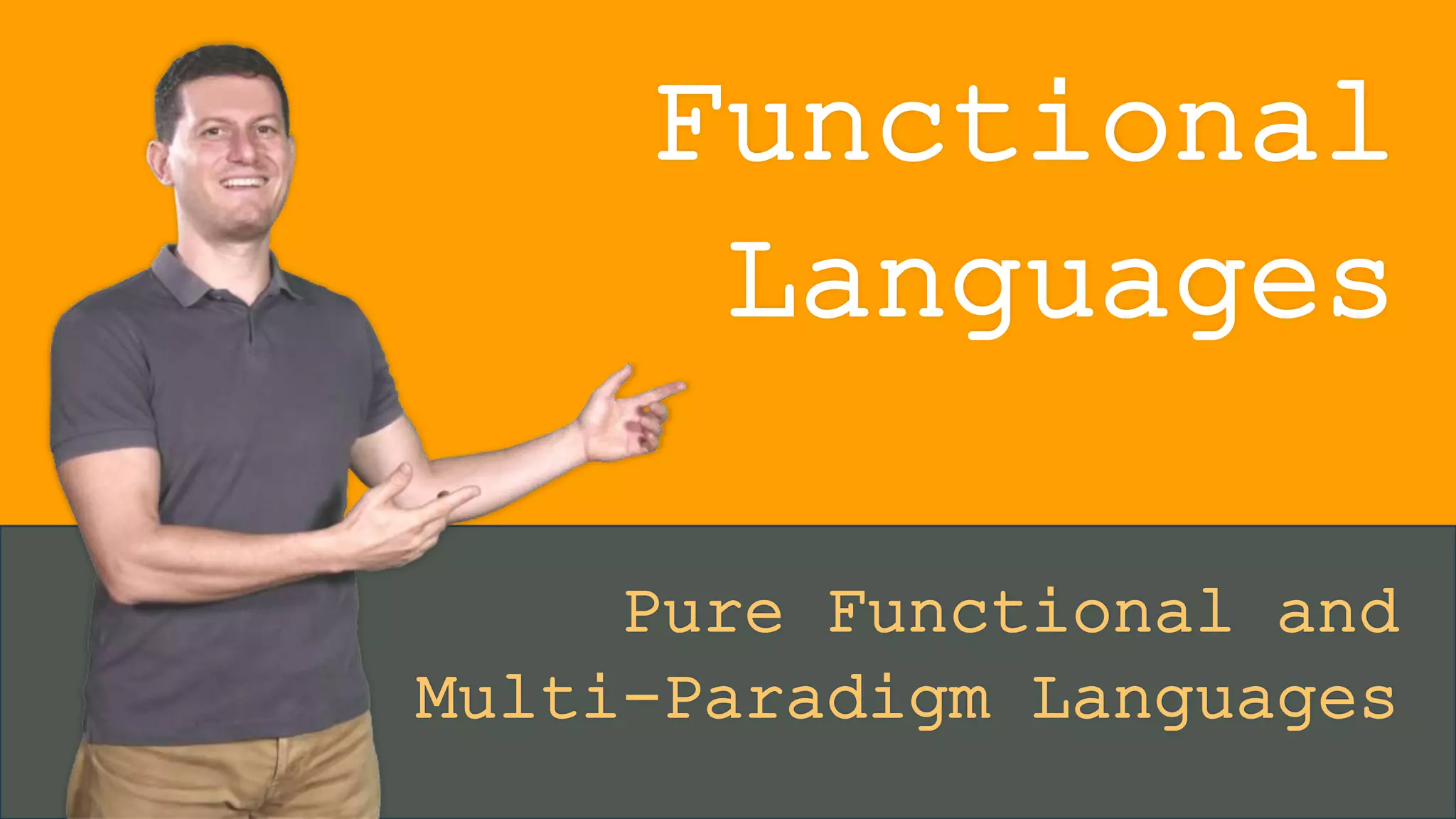 Functional Languages

Pure Functional and Multi-Paradigm Languages